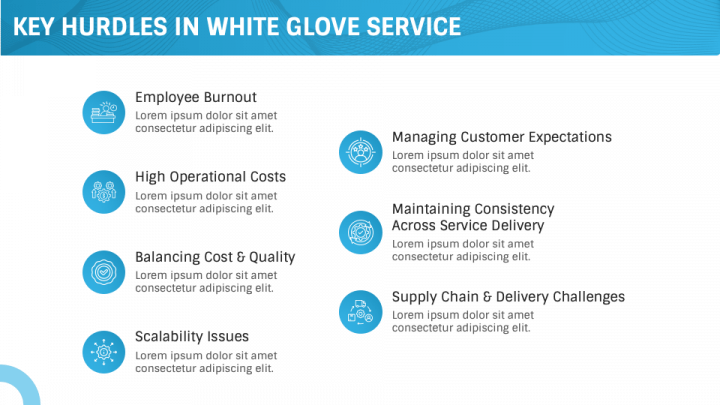 KEY HURDLES IN WHITE GLOVE SERVICE

Employee Burnout
Lorem ipsum dolor sit amet consectetur adipiscing elit.

High Operational Costs
Lorem ipsum dolor sit amet consectetur adipiscing elit.

Balancing Cost & Quality
Lorem ipsum dolor sit amet consectetur adipiscing elit.

Scalability Issues
Lorem ipsum dolor sit amet consectetur adipiscing elit.

Managing Customer Expectations
Lorem ipsum dolor sit amet consectetur adipiscing elit.

Maintaining Consistency Across Service Delivery
Lorem ipsum dolor sit amet consectetur adipiscing elit.

Supply Chain & Delivery Challenges
Lorem ipsum dolor sit amet consectetur adipiscing elit.